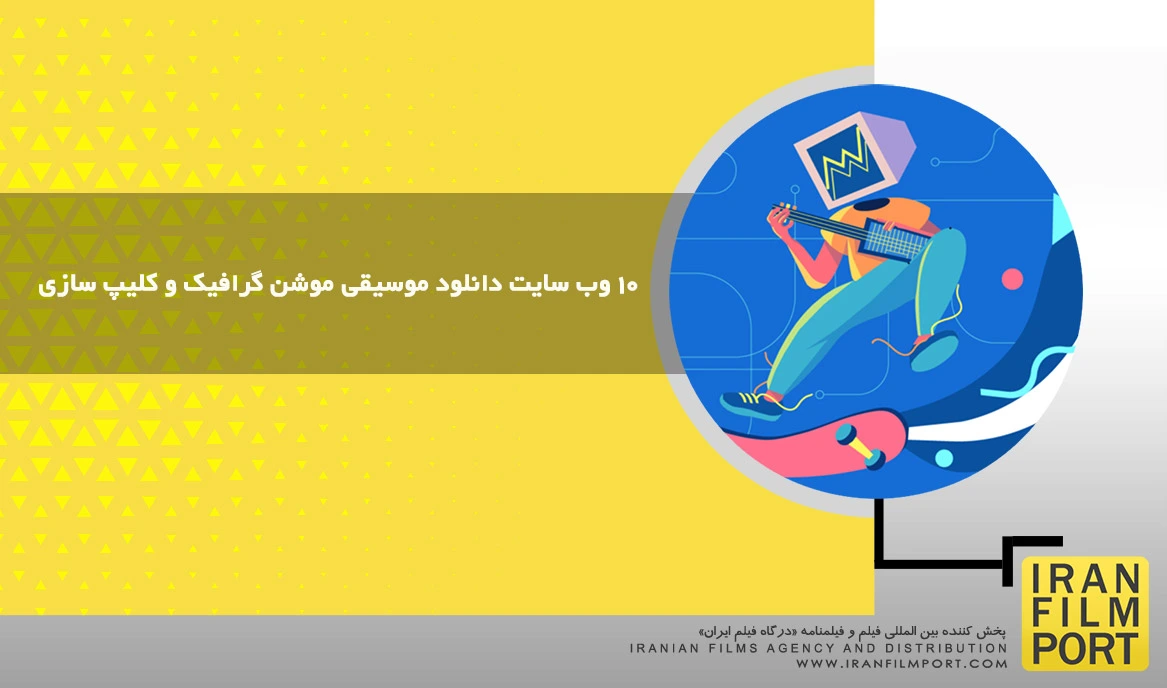 ۱۰ وب سایت دانلود موسیقی موشن گرافیک و کلیپ سازی

IRAN FILM PORT

پخش کننده بین المللی فیلم و فیلمنامه «درگاه فیلم ایران»
IRANIAN FILMS AGENCY AND DISTRIBUTION
WWW.IRANFILMPORT.COM